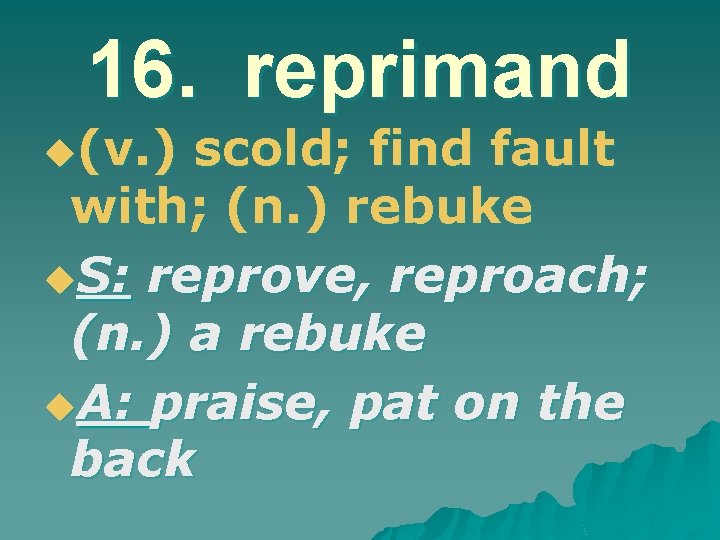 16. reprimand

(v.) scold; find fault with; (n.) rebuke

S: reprove, reproach; (n.) a rebuke

A: praise, pat on the back